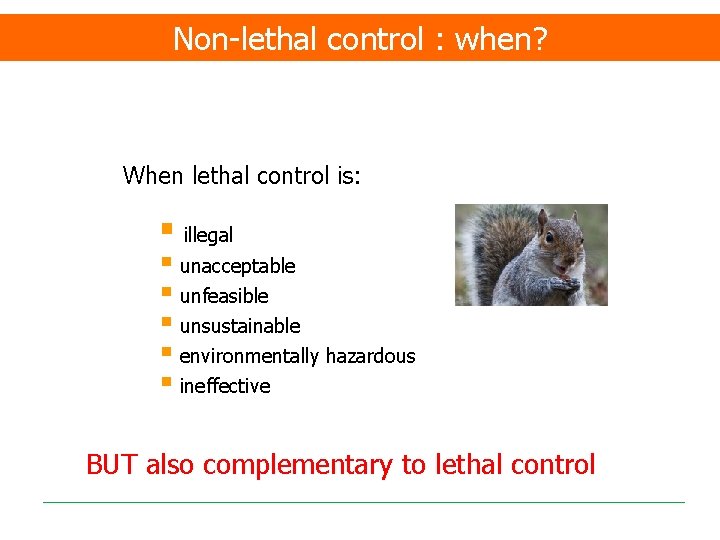 Non-lethal control : when?

When lethal control is:

- illegal
- unacceptable
- unfeasible
- unsustainable
- environmentally hazardous
- ineffective

BUT also complementary to lethal control